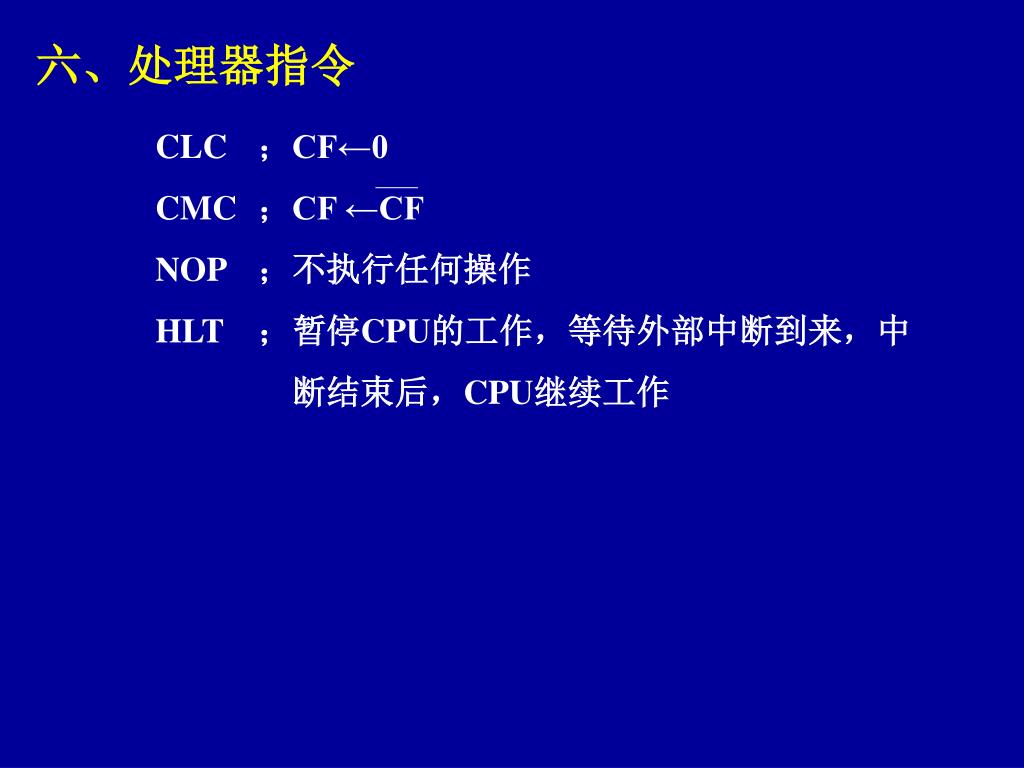 六、处理器指令

CLC ；CF←0

CMC ；CF ←$\overline{CF}$

NOP ；不执行任何操作

HLT ；暂停CPU的工作，等待外部中断到来，中断结束后，CPU继续工作